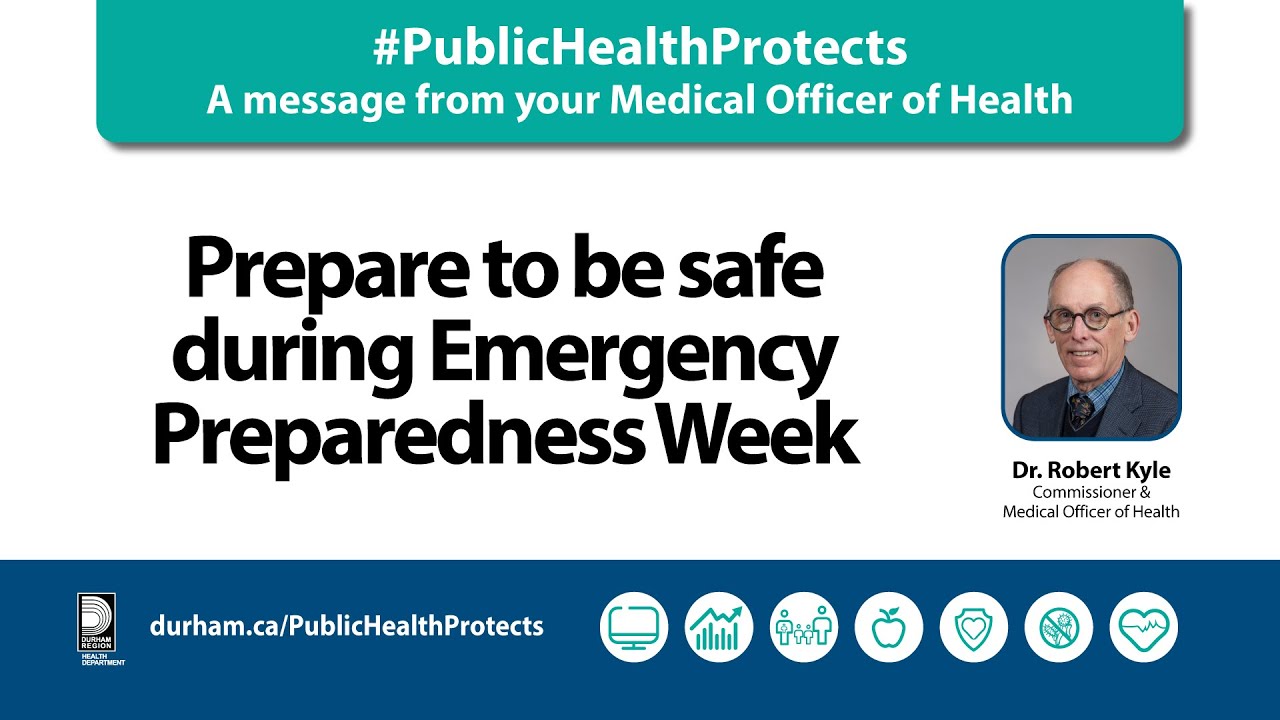 #PublicHealthProtects
A message from your Medical Officer of Health

Prepare to be safe during Emergency Preparedness Week

Dr. Robert Kyle
Commissioner &
Medical Officer of Health

DURHAM REGION
HEALTH DEPARTMENT

durham.ca/PublicHealthProtects